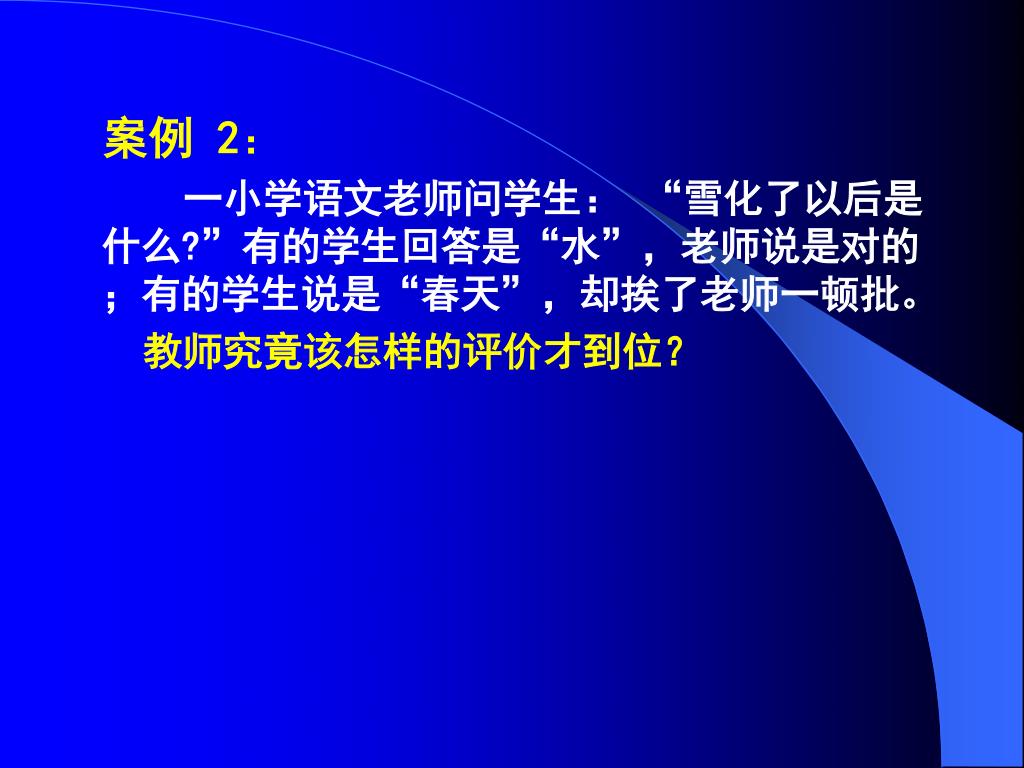 案例 2：

一小学语文老师问学生：“雪化了以后是什么?”有的学生回答是“水”，老师说是对的；有的学生说是“春天”，却挨了老师一顿批。

教师究竟该怎样的评价才到位？